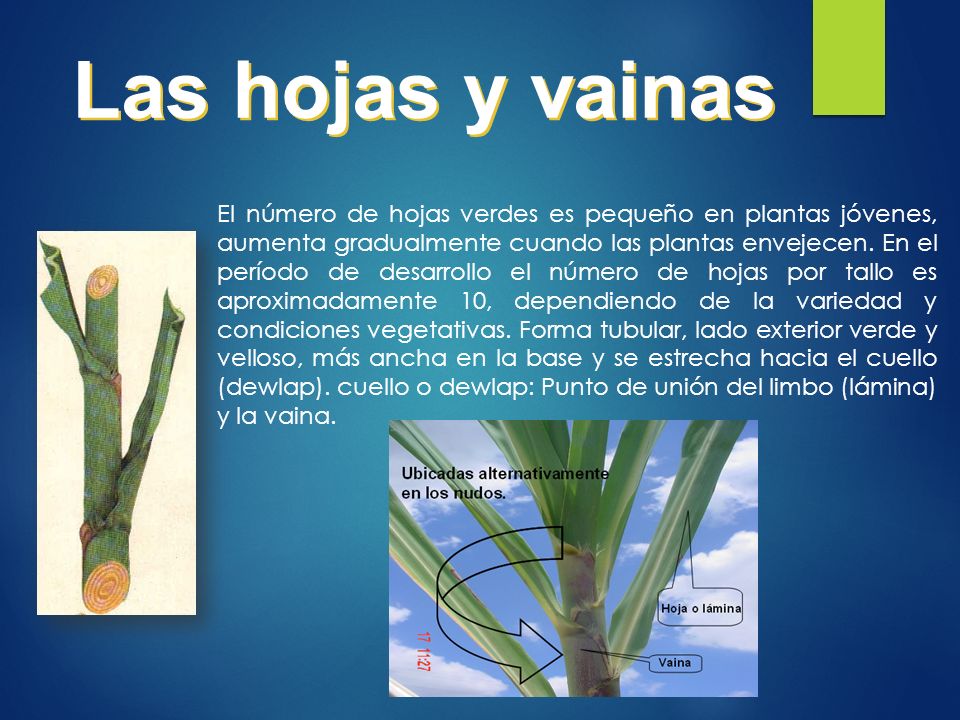 Las hojas y vainas

El número de hojas verdes es pequeño en plantas jóvenes, aumenta gradualmente cuando las plantas envejecen. En el período de desarrollo el número de hojas por tallo es aproximadamente 10, dependiendo de la variedad y condiciones vegetativas. Forma tubular, lado exterior verde y velloso, más ancha en la base y se estrecha hacia el cuello (dewlap). cuello o dewlap: Punto de unión del limbo (lámina) y la vaina.

Ubicadas alternativamente en los nudos.

Hoja o lámina

Vaina

17 11:27